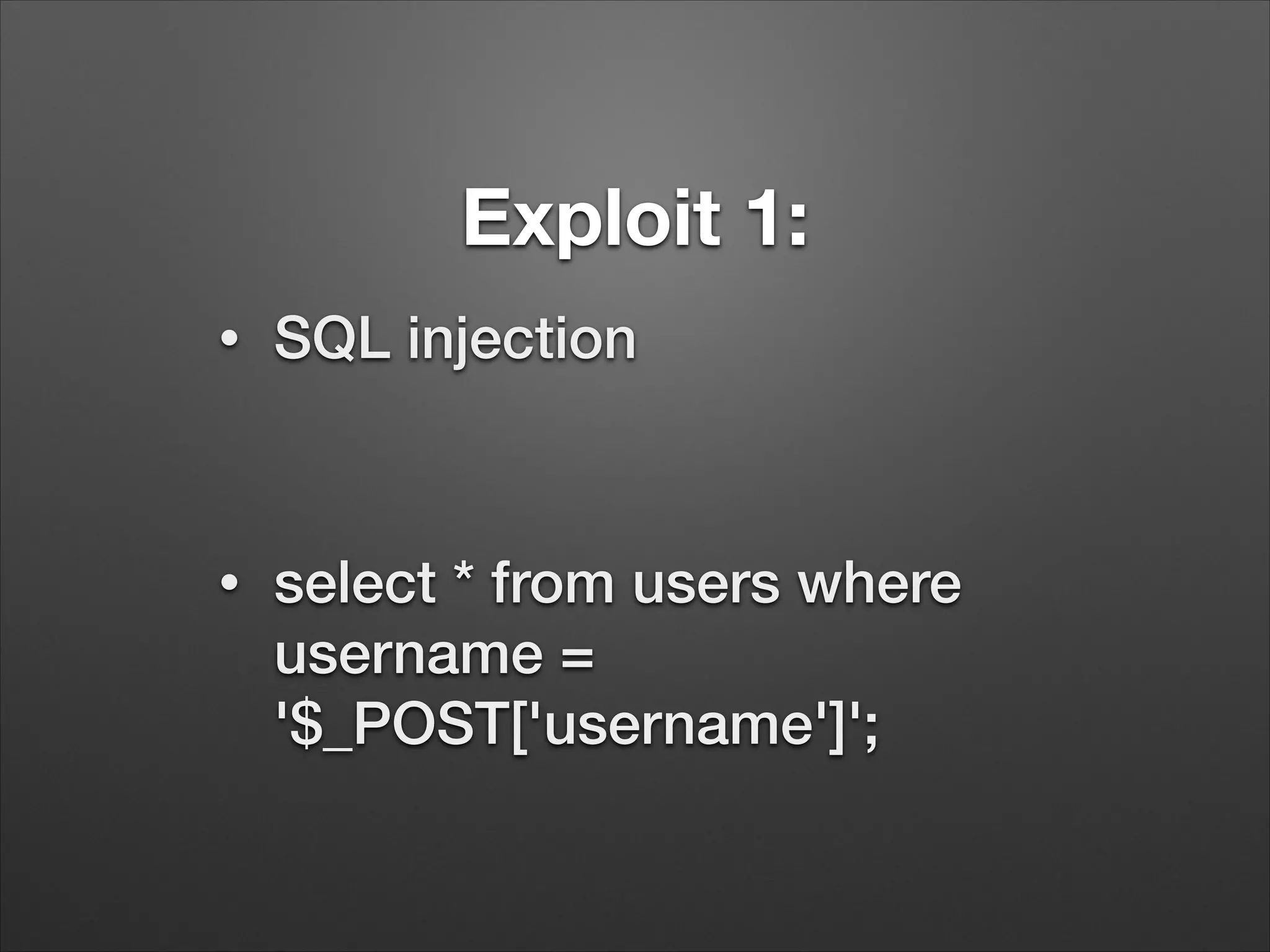 Exploit 1:

• SQL injection

• select * from users where username = '$_POST['username']';